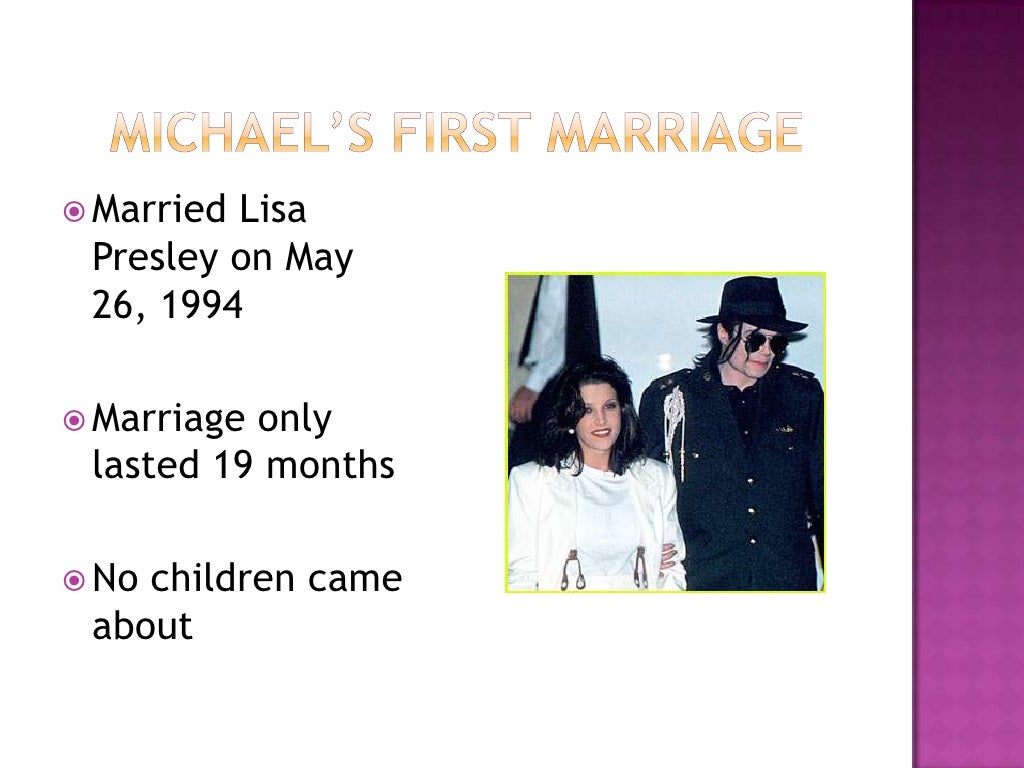 MICHAEL'S FIRST MARRIAGE

Married Lisa Presley on May 26, 1994

Marriage only lasted 19 months

No children came about